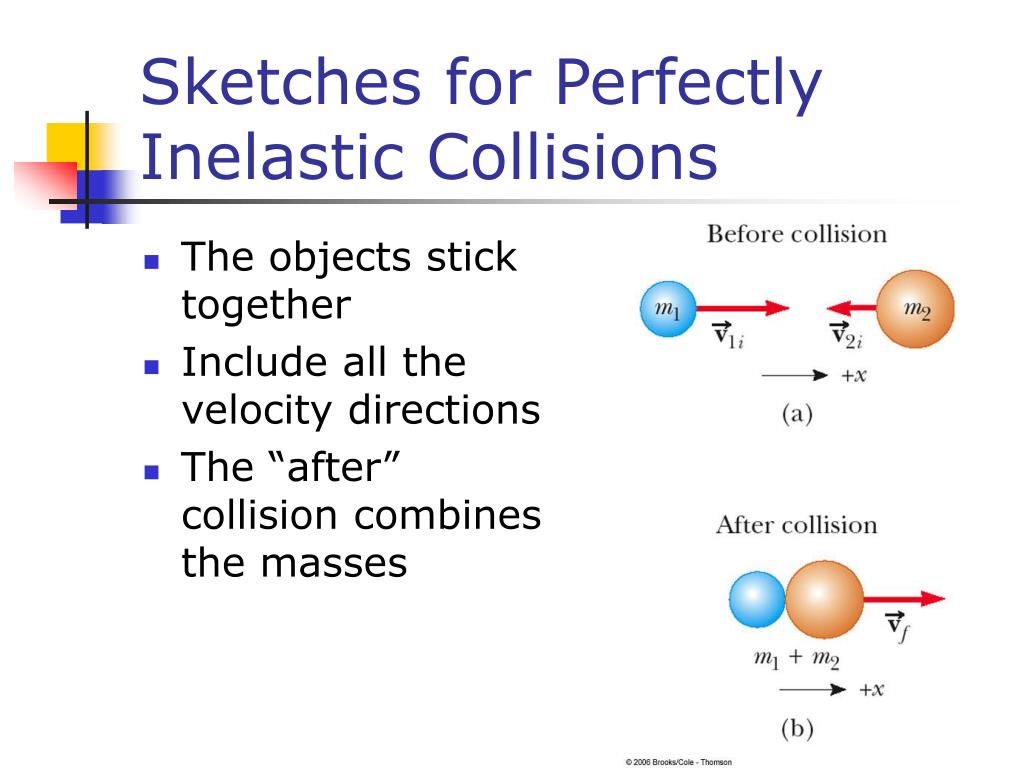 Sketches for Perfectly Inelastic Collisions

- The objects stick together
- Include all the velocity directions
- The “after” collision combines the masses

Before collision

$m_1$ $\vec{v}_{1i}$ $\vec{v}_{2i}$ $m_2$

$+x$

(a)

After collision

$\vec{v}_f$

$m_1 + m_2$

$+x$

(b)

© 2006 Brooks/Cole - Thomson